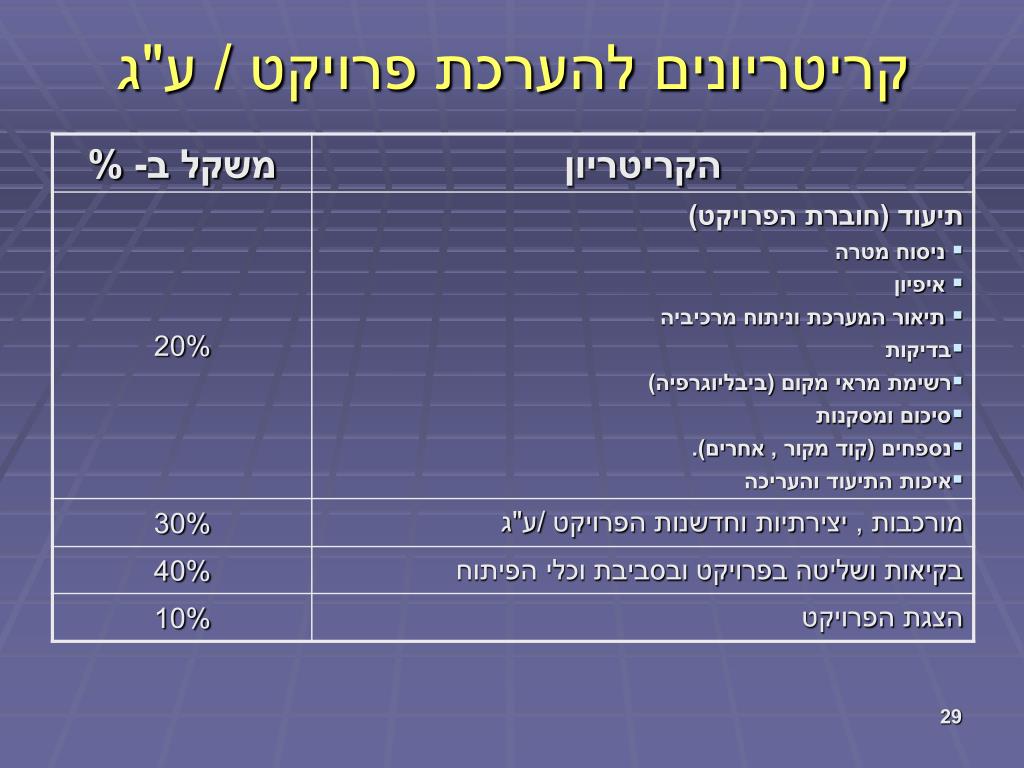 קריטריונים להערכת פרויקט / ע"ג

| הקריטריון | משקל ב- % |
|---|---|
| תיעוד (חוברת הפרויקט) ▪ ניסוח מטרה ▪ איפיון ▪ תיאור המערכת וניתוח מרכיביה ▪בדיקות ▪רשימת מראי מקום (ביבליוגרפיה) ▪סיכום ומסקנות ▪נספחים (קוד מקור , אחרים). ▪איכות התיעוד והעריכה | 20% |
| מורכבות , יצירתיות וחדשנות הפרויקט /ע"ג | 30% |
| בקיאות ושליטה בפרויקט ובסביבת וכלי הפיתוח | 40% |
| הצגת הפרויקט | 10% |

29